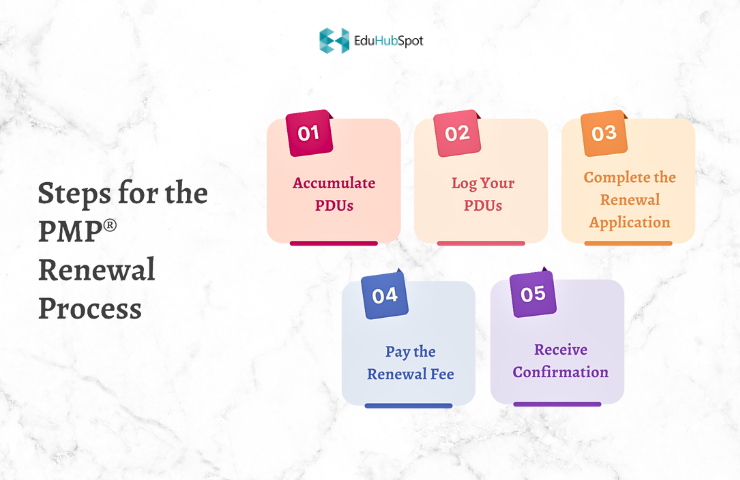 EduHubSpot

Steps for the PMP® Renewal Process

01
Accumulate PDUs

02
Log Your PDUs

03
Complete the Renewal Application

04
Pay the Renewal Fee

05
Receive Confirmation